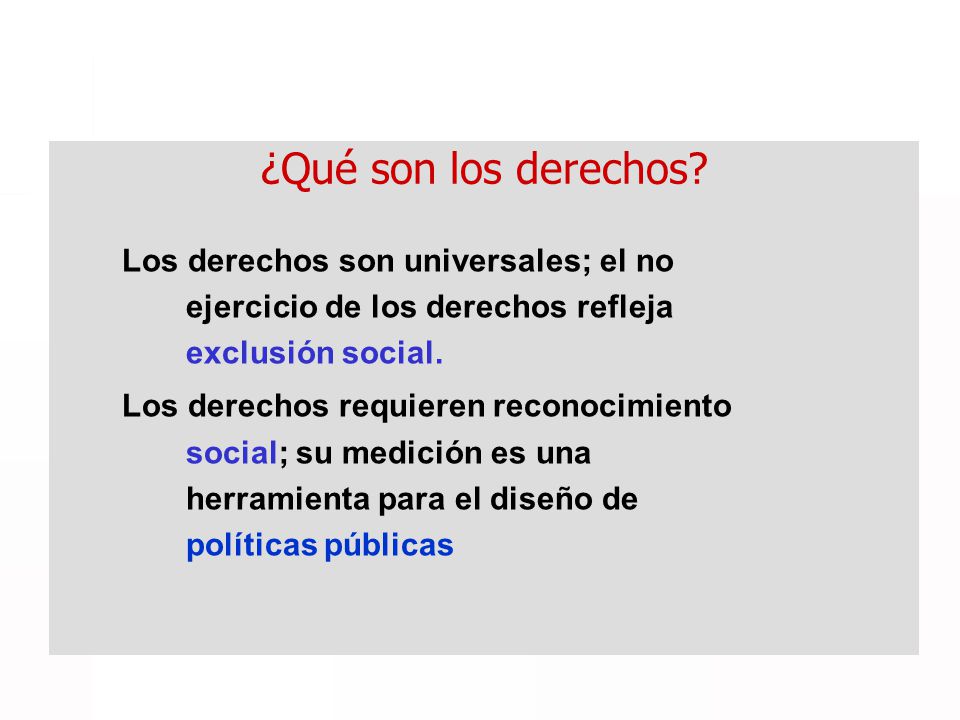 ¿Qué son los derechos?

Los derechos son universales; el no ejercicio de los derechos refleja exclusión social.

Los derechos requieren reconocimiento social; su medición es una herramienta para el diseño de políticas públicas